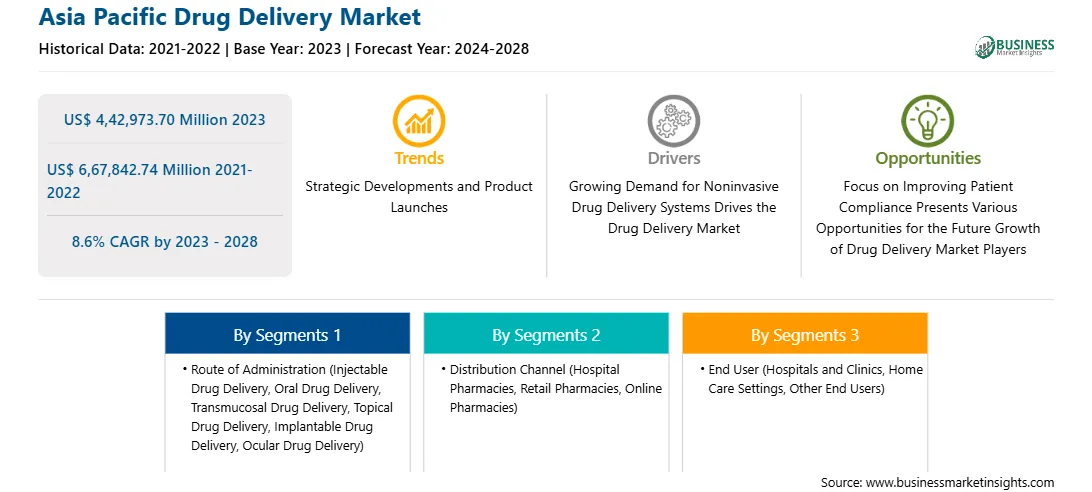 Asia Pacific Drug Delivery Market
Historical Data: 2021-2022 | Base Year: 2023 | Forecast Year: 2024-2028

BUSINESS Market Insights

US$ 4,42,973.70 Million 2023

US$ 6,67,842.74 Million 2021-2022

8.6% CAGR by 2023 - 2028

Trends
Strategic Developments and Product Launches

Drivers
Growing Demand for Noninvasive Drug Delivery Systems Drives the Drug Delivery Market

Opportunities
Focus on Improving Patient Compliance Presents Various Opportunities for the Future Growth of Drug Delivery Market Players

By Segments 1
• Route of Administration (Injectable Drug Delivery, Oral Drug Delivery, Transmucosal Drug Delivery, Topical Drug Delivery, Implantable Drug Delivery, Ocular Drug Delivery)

By Segments 2
• Distribution Channel (Hospital Pharmacies, Retail Pharmacies, Online Pharmacies)

By Segments 3
• End User (Hospitals and Clinics, Home Care Settings, Other End Users)

Source: www.businessmarketinsights.com